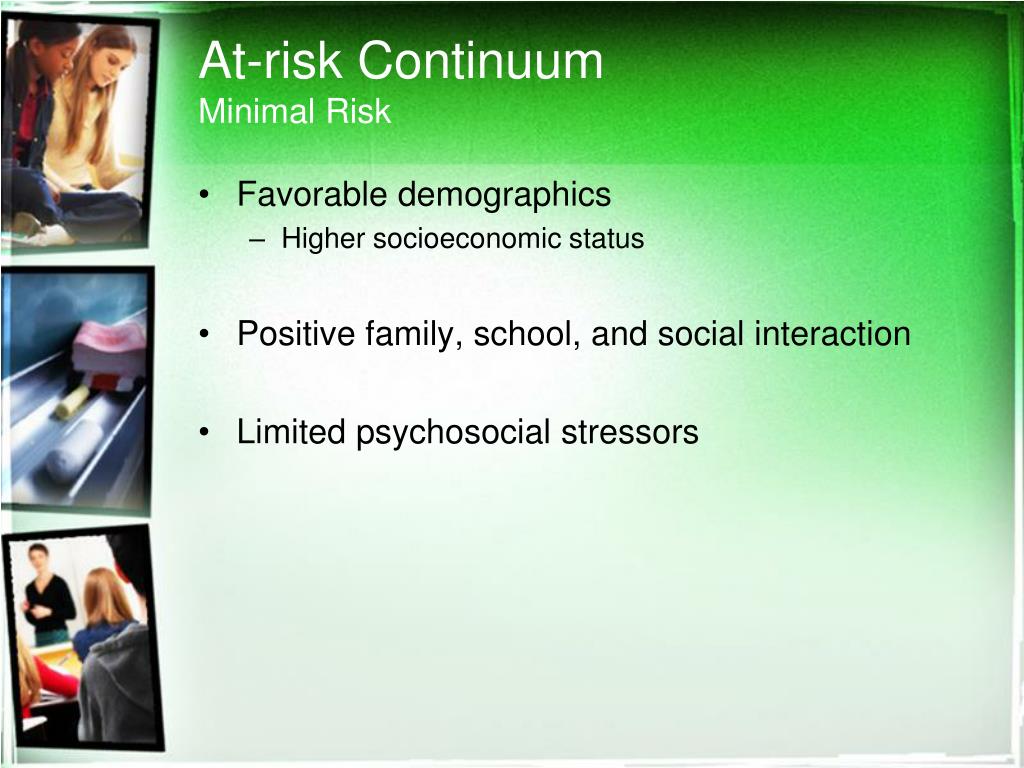 At-risk Continuum
Minimal Risk

• Favorable demographics
– Higher socioeconomic status

• Positive family, school, and social interaction

• Limited psychosocial stressors